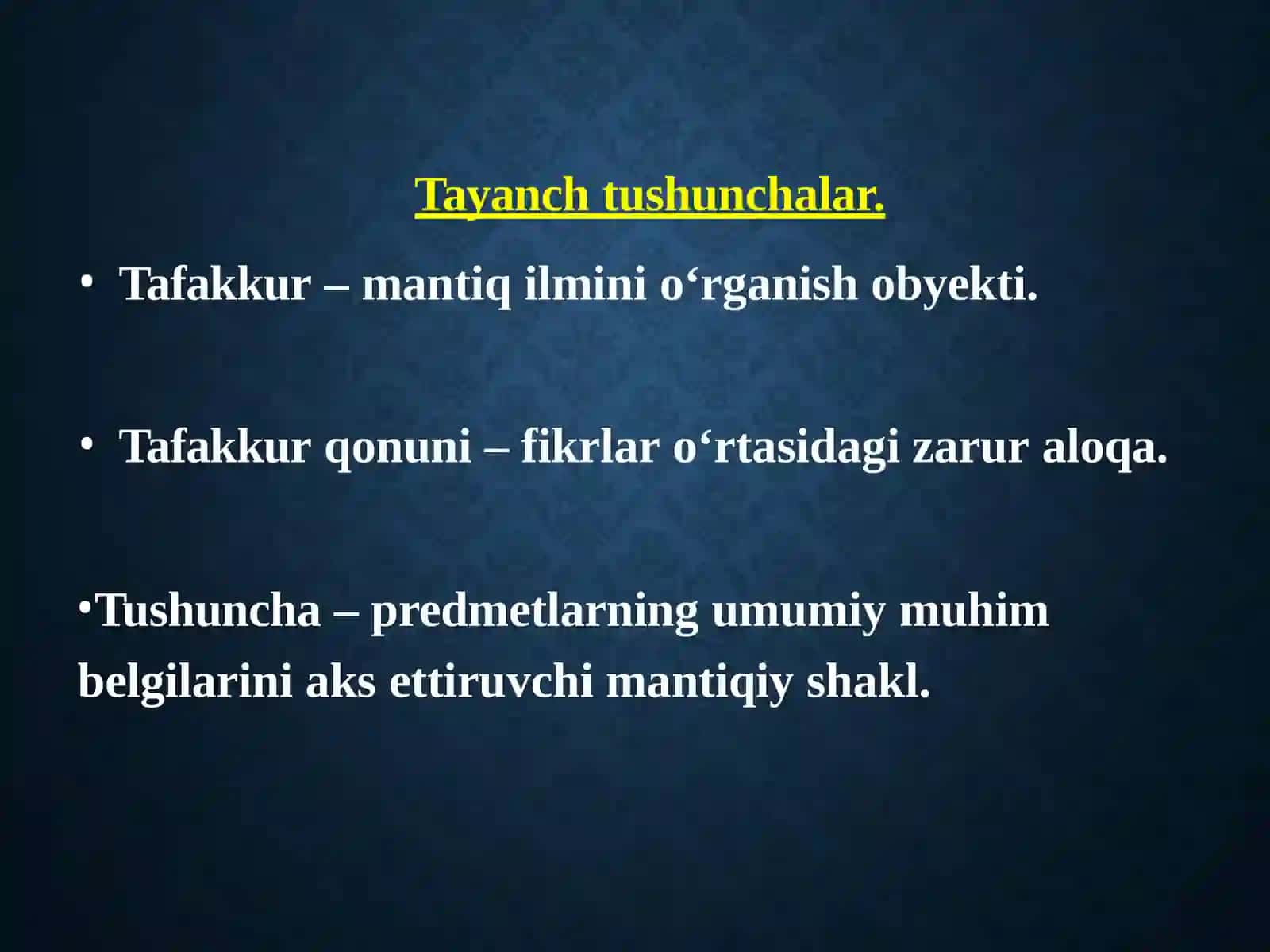 Tayanch tushunchalar.

• Tafakkur – mantiq ilmini o‘rganish obyekti.

• Tafakkur qonuni – fikrlar o‘rtasidagi zarur aloqa.

•Tushuncha – predmetlarning umumiy muhim belgilarini aks ettiruvchi mantiqiy shakl.